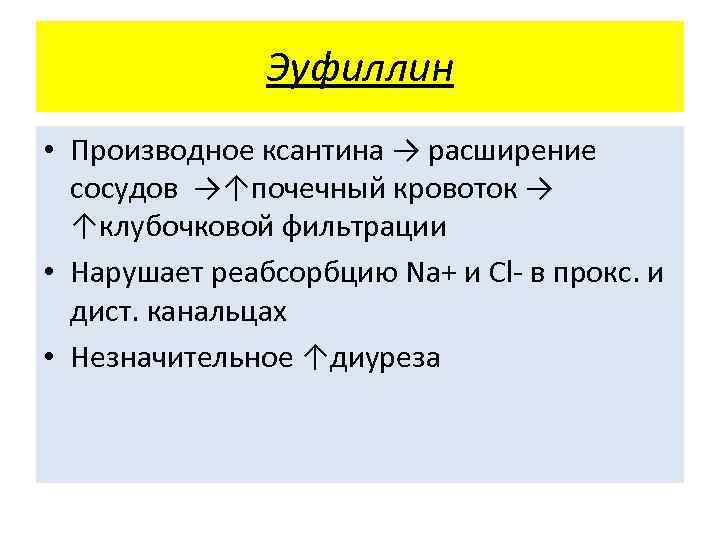 Эуфиллин

• Производное ксантина → расширение сосудов →↑почечный кровоток → ↑клубочковой фильтрации
• Нарушает реабсорбцию Na+ и Cl- в прокс. и дист. канальцах
• Незначительное ↑диуреза